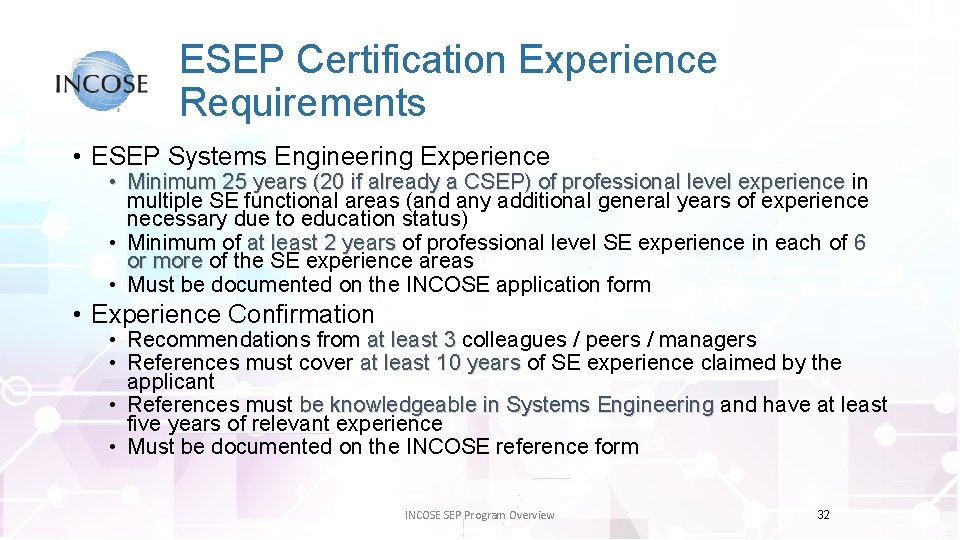 INCOSE

ESEP Certification Experience Requirements

• ESEP Systems Engineering Experience
  • Minimum 25 years (20 if already a CSEP) of professional level experience in multiple SE functional areas (and any additional general years of experience necessary due to education status)
  • Minimum of at least 2 years of professional level SE experience in each of 6 or more of the SE experience areas
  • Must be documented on the INCOSE application form
• Experience Confirmation
  • Recommendations from at least 3 colleagues / peers / managers
  • References must cover at least 10 years of SE experience claimed by the applicant
  • References must be knowledgeable in Systems Engineering and have at least five years of relevant experience
  • Must be documented on the INCOSE reference form

INCOSE SEP Program Overview

32